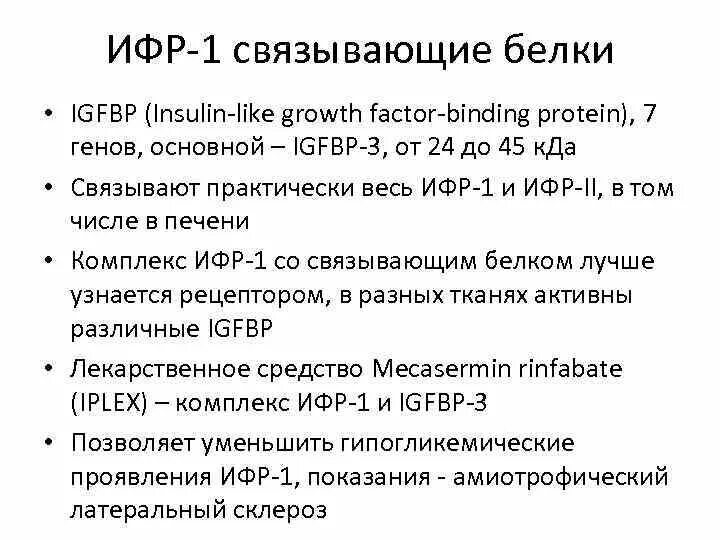 ИФР-1 связывающие белки

• IGFBP (Insulin-like growth factor-binding protein), 7 генов, основной – IGFBP-3, от 24 до 45 кДа

• Связывают практически весь ИФР-1 и ИФР-II, в том числе в печени

• Комплекс ИФР-1 со связывающим белком лучше узнается рецептором, в разных тканях активны различные IGFBP

• Лекарственное средство Mecasermin rinfabate (IPLEX) – комплекс ИФР-1 и IGFBP-3

• Позволяет уменьшить гипогликемические проявления ИФР-1, показания - амиотрофический латеральный склероз